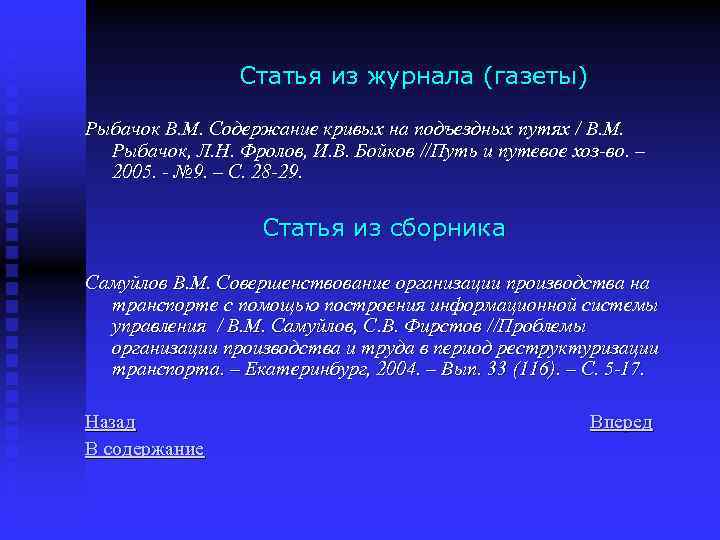 Статья из журнала (газеты)

Рыбачок В.М. Содержание кривых на подъездных путях / В.М. Рыбачок, Л.Н. Фролов, И.В. Бойков //Путь и путевое хоз-во. – 2005. - №9. – С. 28-29.

Статья из сборника

Самуйлов В.М. Совершенствование организации производства на транспорте с помощью построения информационной системы управления / В.М. Самуйлов, С.В. Фирстов //Проблемы организации производства и труда в период реструктуризации транспорта. – Екатеринбург, 2004. – Вып. 33 (116). – С. 5-17.

Назад

Вперед

В содержание